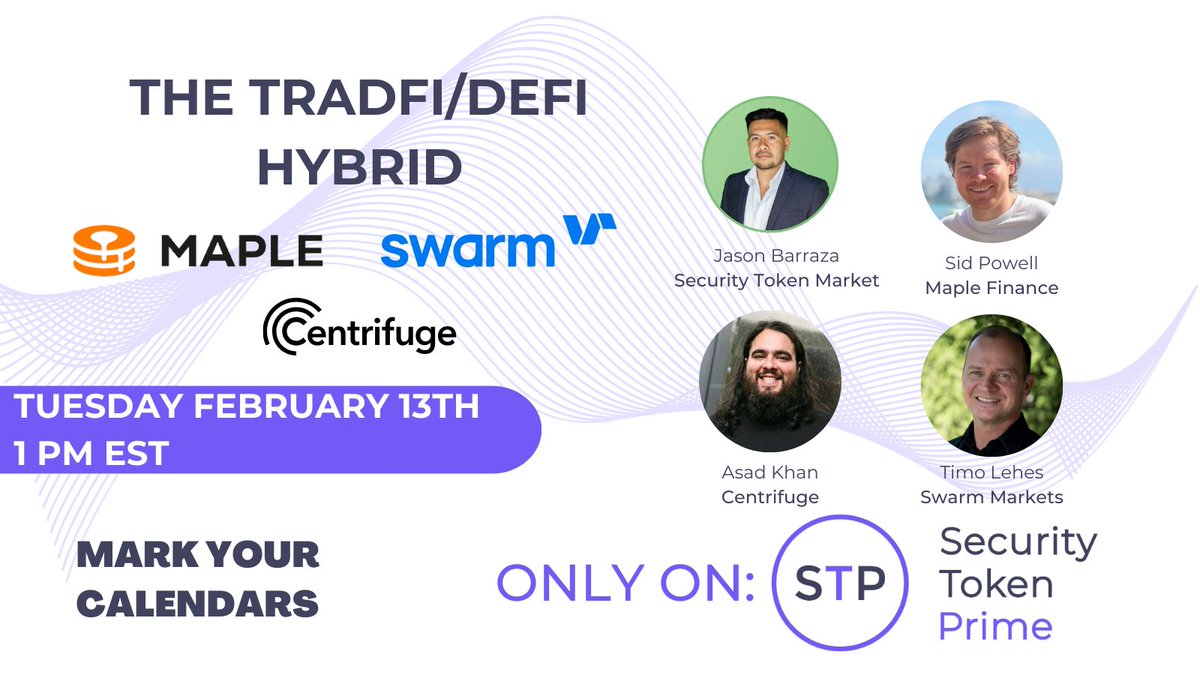 THE TRADFI/DEFI HYBRID

MAPLE

swarm

Centrifuge

TUESDAY FEBRUARY 13TH
1 PM EST

MARK YOUR CALENDARS

Jason Barraza
Security Token Market

Sid Powell
Maple Finance

Asad Khan
Centrifuge

Timo Lehes
Swarm Markets

ONLY ON: STP Security Token Prime